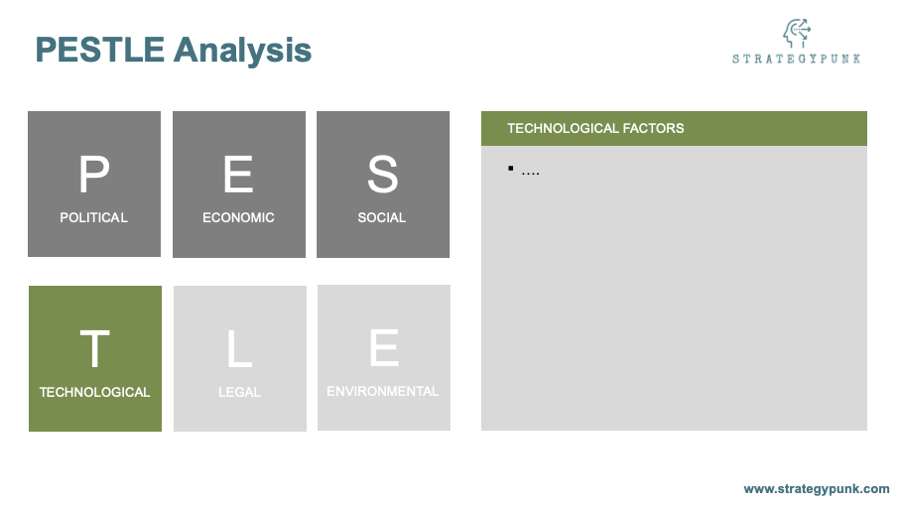 PESTLE Analysis

STRATEGYPUNK

P
POLITICAL

E
ECONOMIC

S
SOCIAL

T
TECHNOLOGICAL

L
LEGAL

E
ENVIRONMENTAL

TECHNOLOGICAL FACTORS

▪ ....

www.strategypunk.com